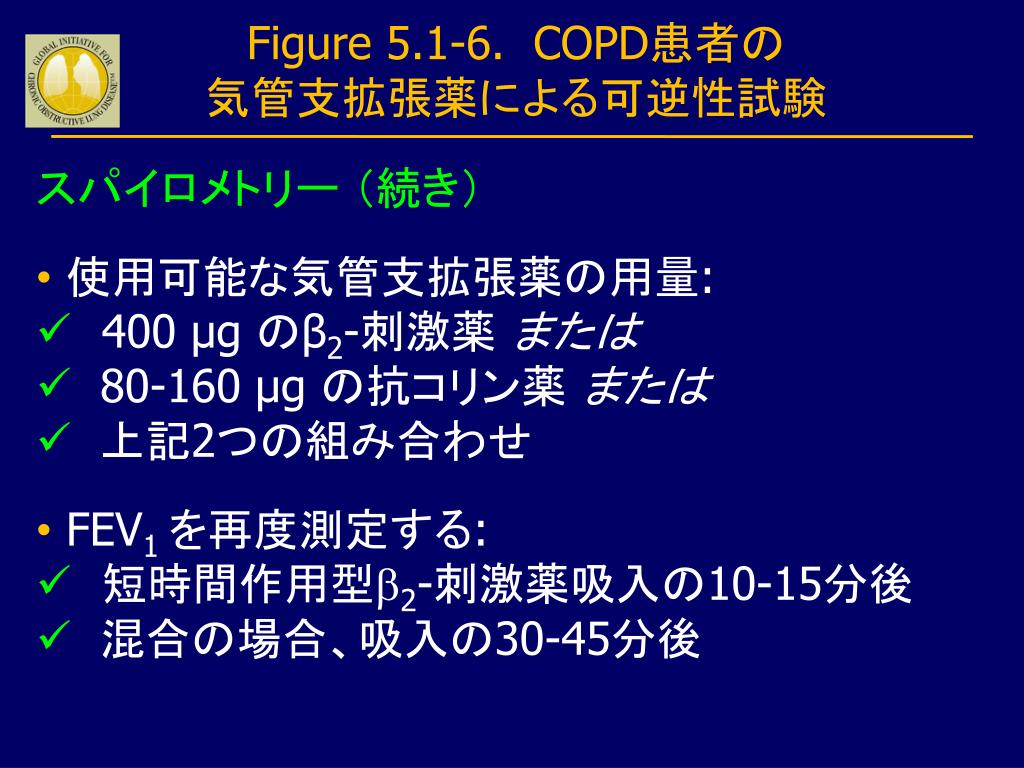 GLOBAL INITIATIVE FOR CHRONIC OBSTRUCTIVE LUNG DISEASE

Figure 5.1-6. COPD患者の気管支拡張薬による可逆性試験

スパイロメトリー（続き）

• 使用可能な気管支拡張薬の用量:
✓ 400 μg の$β_2$-刺激薬 または
✓ 80-160 μg の抗コリン薬 または
✓ 上記2つの組み合わせ

• $FEV_1$ を再度測定する:
✓ 短時間作用型$β_2$-刺激薬吸入の10-15分後
✓ 混合の場合、吸入の30-45分後